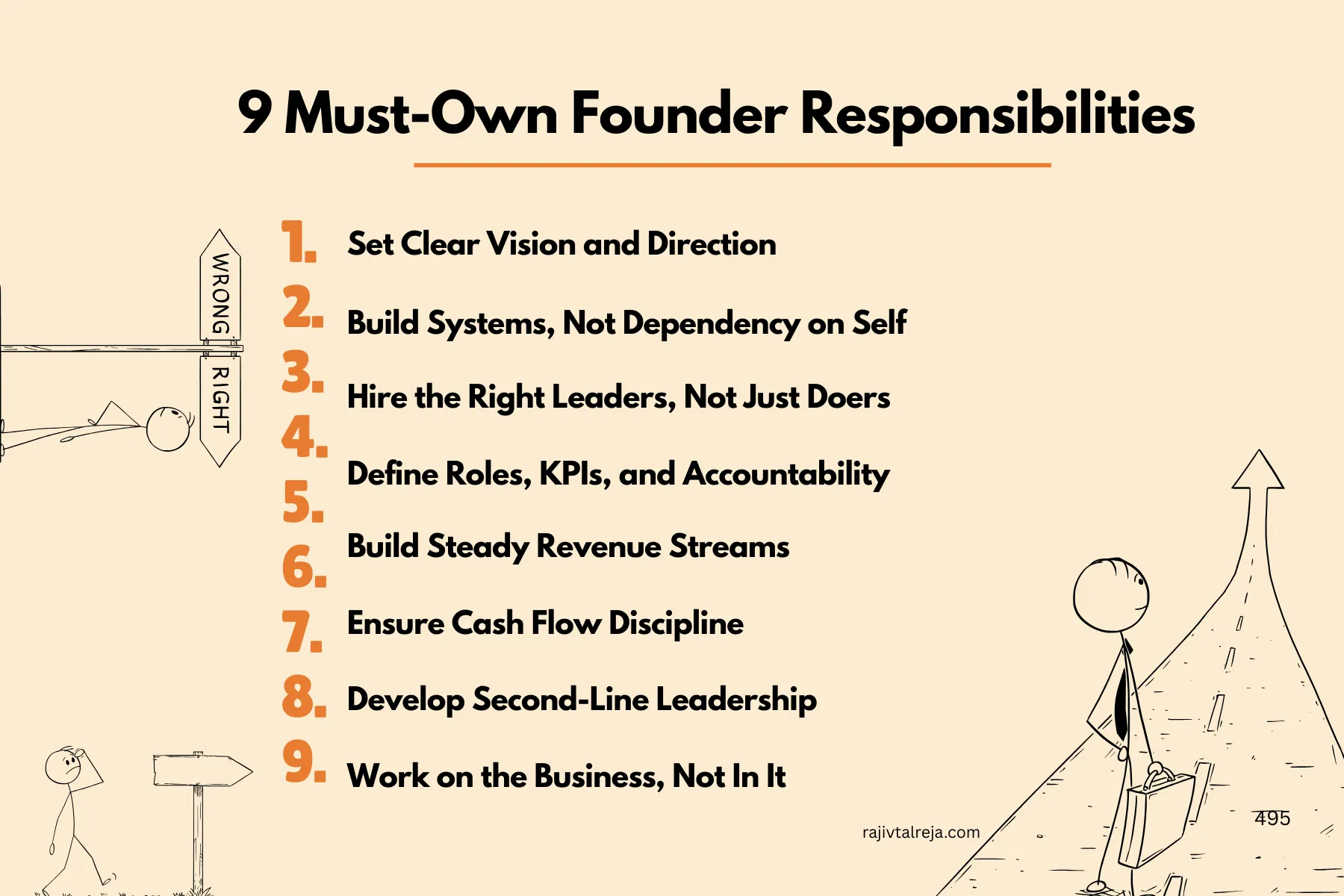 9 Must-Own Founder Responsibilities

WRONG

RIGHT

1. Set Clear Vision and Direction

2. Build Systems, Not Dependency on Self

3. Hire the Right Leaders, Not Just Doers

4. Define Roles, KPIs, and Accountability

5. Build Steady Revenue Streams

6. Ensure Cash Flow Discipline

7. Develop Second-Line Leadership

8. Work on the Business, Not In It

9.

rajivtalreja.com

495